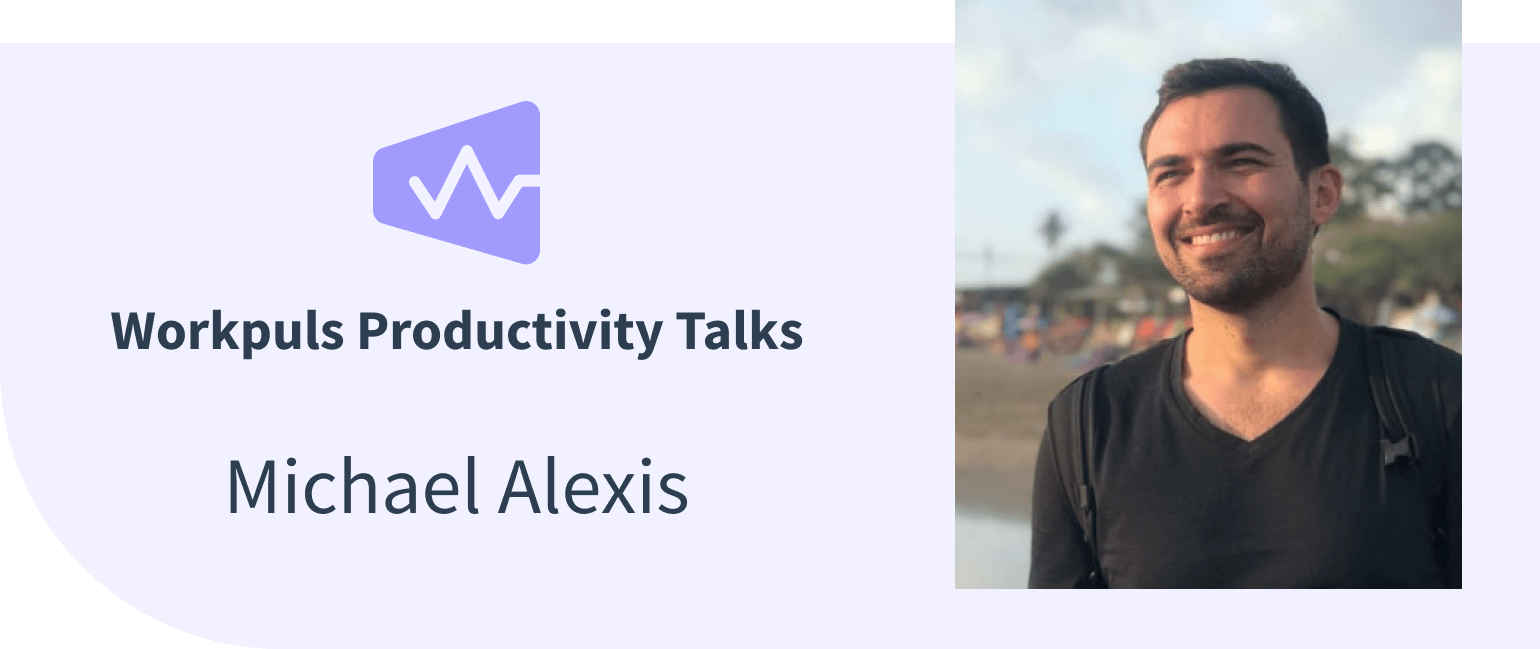 Workpuls Productivity Talks

Michael Alexis